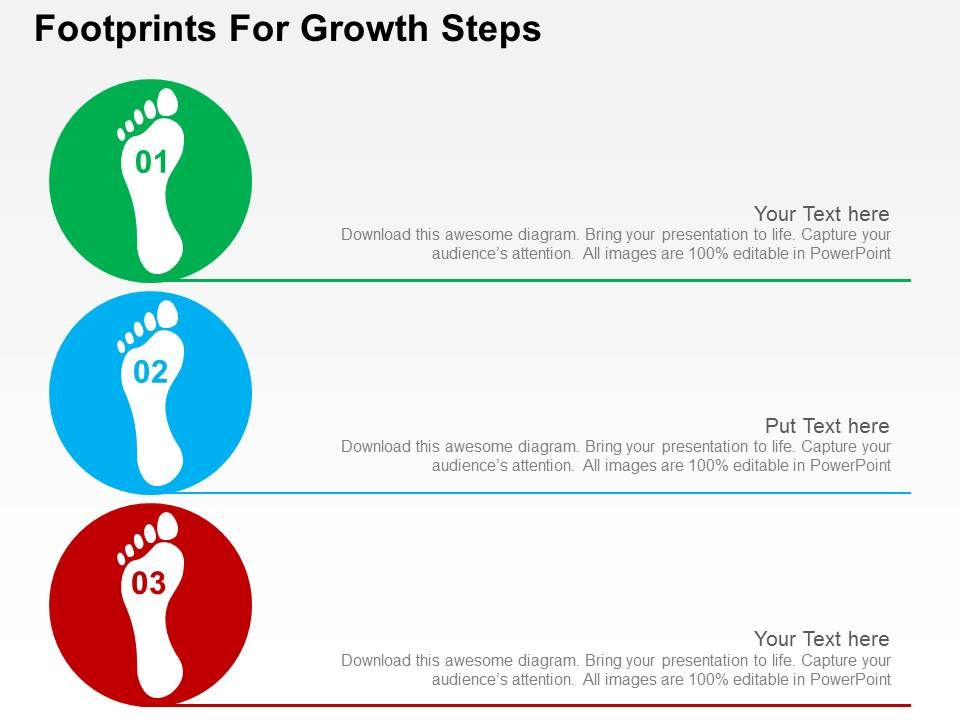 Footprints For Growth Steps

01

Your Text here
Download this awesome diagram. Bring your presentation to life. Capture your audience's attention. All images are 100% editable in PowerPoint

02

Put Text here
Download this awesome diagram. Bring your presentation to life. Capture your audience's attention. All images are 100% editable in PowerPoint

03

Your Text here
Download this awesome diagram. Bring your presentation to life. Capture your audience's attention. All images are 100% editable in PowerPoint